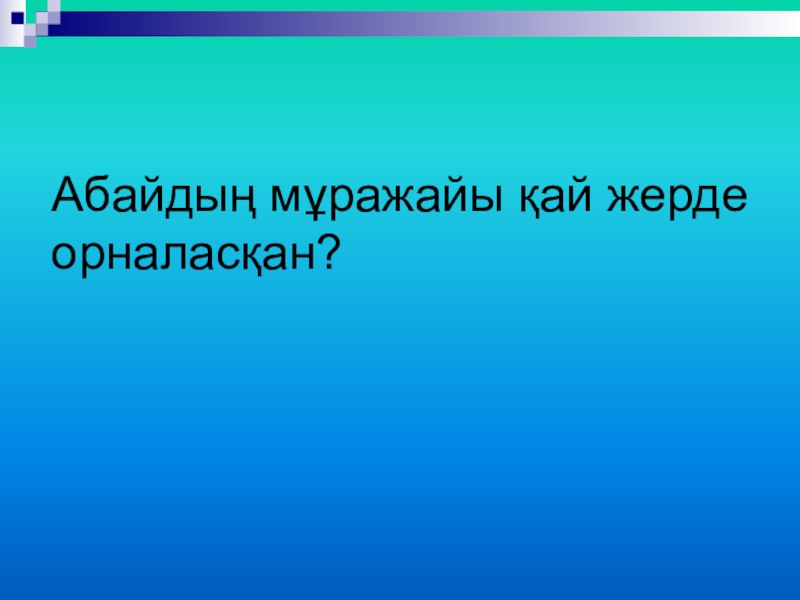 Абайдың мұражайы қай жерде орналасқан?